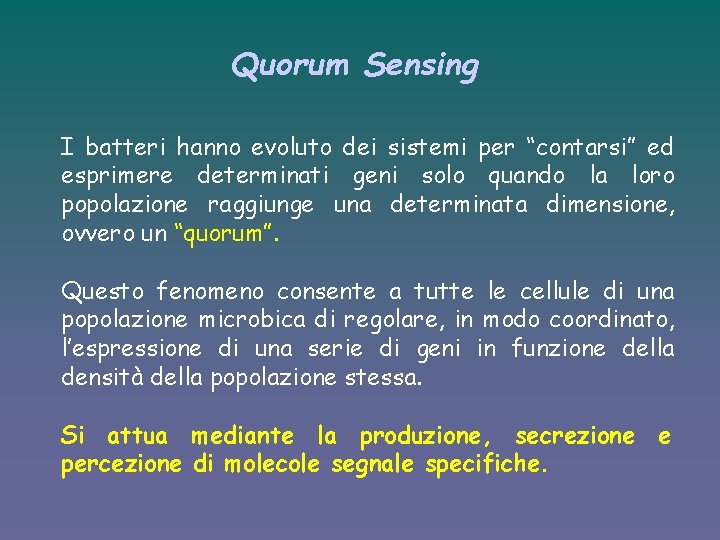 Quorum Sensing

I batteri hanno evoluto dei sistemi per “contarsi” ed esprimere determinati geni solo quando la loro popolazione raggiunge una determinata dimensione, ovvero un “quorum”.

Questo fenomeno consente a tutte le cellule di una popolazione microbica di regolare, in modo coordinato, l’espressione di una serie di geni in funzione della densità della popolazione stessa.

Si attua mediante la produzione, secrezione e percezione di molecole segnale specifiche.